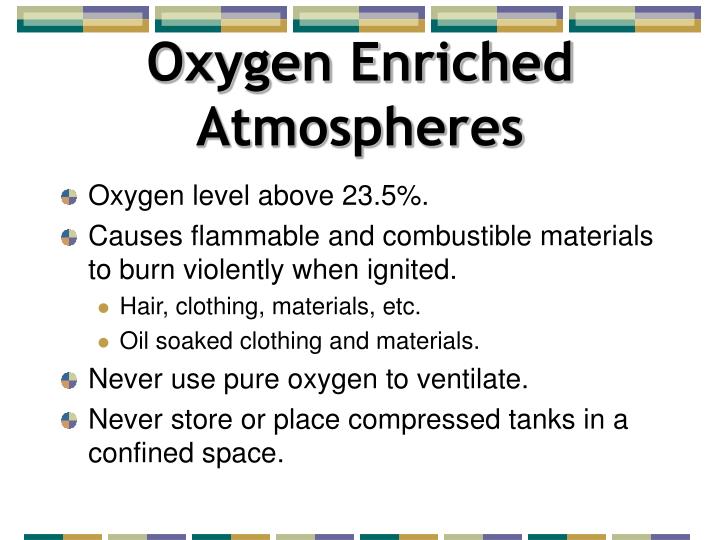 Oxygen Enriched Atmospheres

Oxygen level above 23.5%.

Causes flammable and combustible materials to burn violently when ignited.

Hair, clothing, materials, etc.

Oil soaked clothing and materials.

Never use pure oxygen to ventilate.

Never store or place compressed tanks in a confined space.